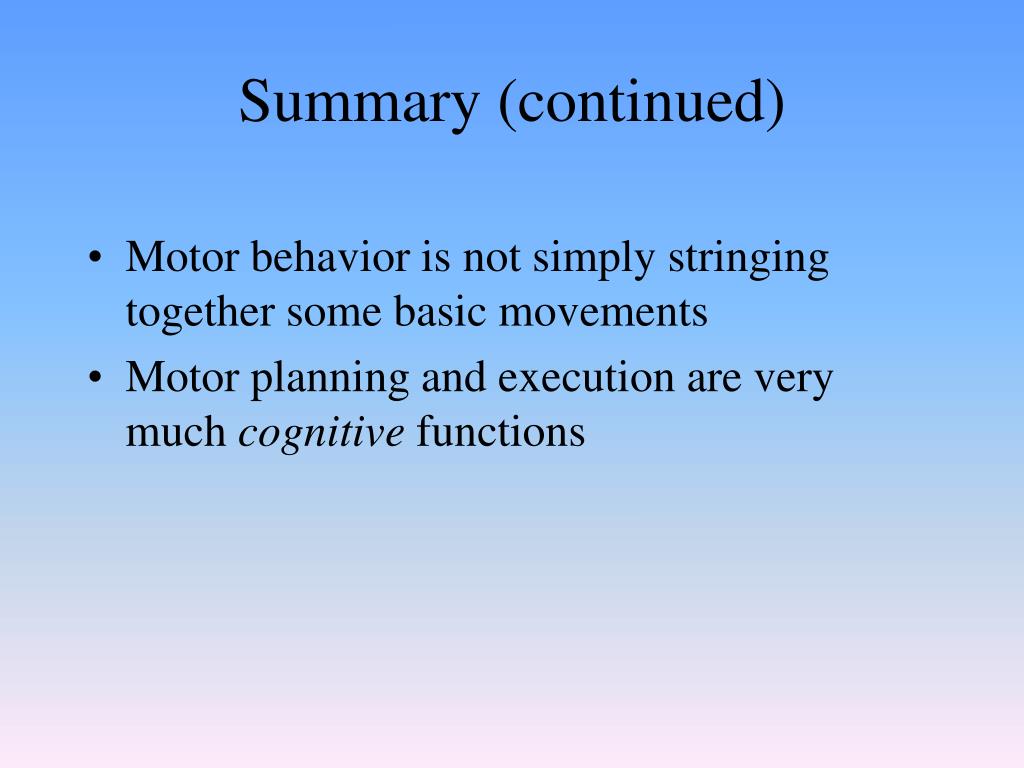 Summary (continued)

• Motor behavior is not simply stringing together some basic movements
• Motor planning and execution are very much cognitive functions